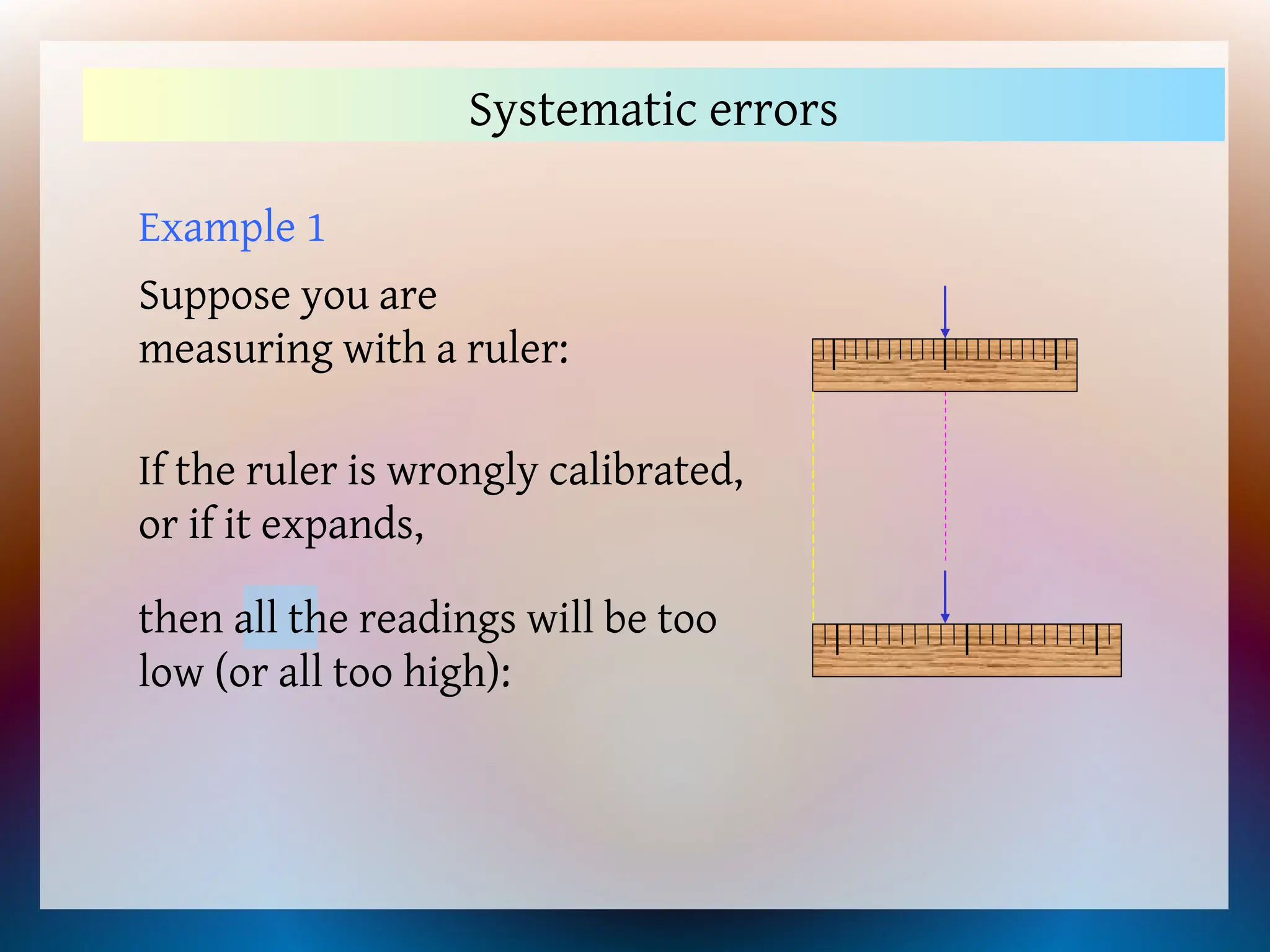 Systematic errors

Example 1

Suppose you are measuring with a ruler:

If the ruler is wrongly calibrated, or if it expands,

then all the readings will be too low (or all too high):